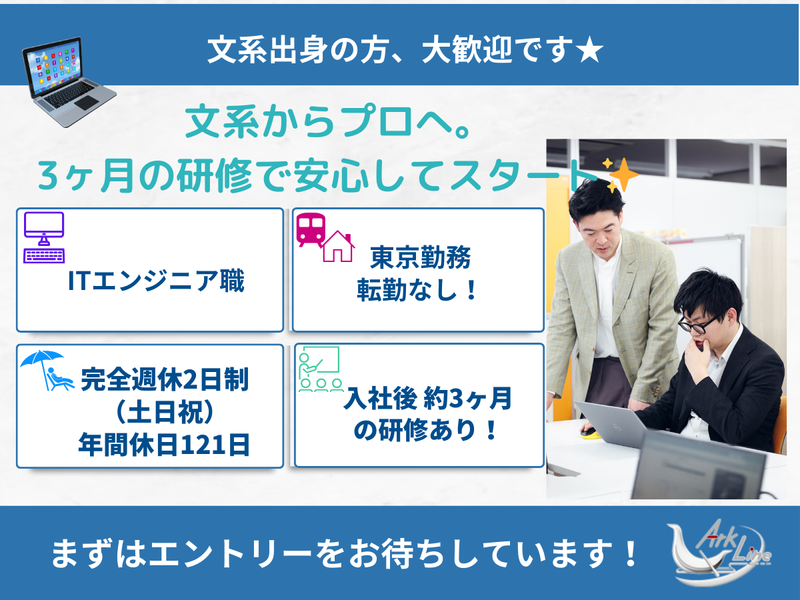 文系出身の方、大歓迎です★

文系からプロへ。
3ヶ月の研修で安心してスタート

ITエンジニア職

東京勤務
転勤なし！

完全週休2日制
（土日祝）
年間休日121日

入社後 約3ヶ月
の研修あり！

まずはエントリーをお待ちしています！

Ark Line